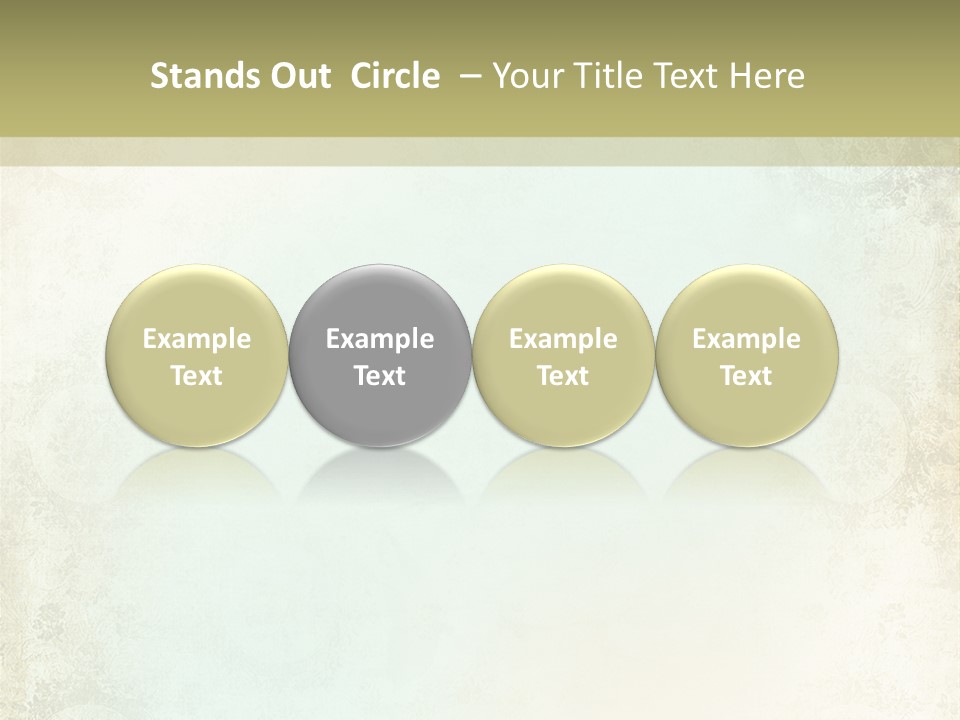 Stands Out Circle – Your Title Text Here

Example Text

Example Text

Example Text

Example Text